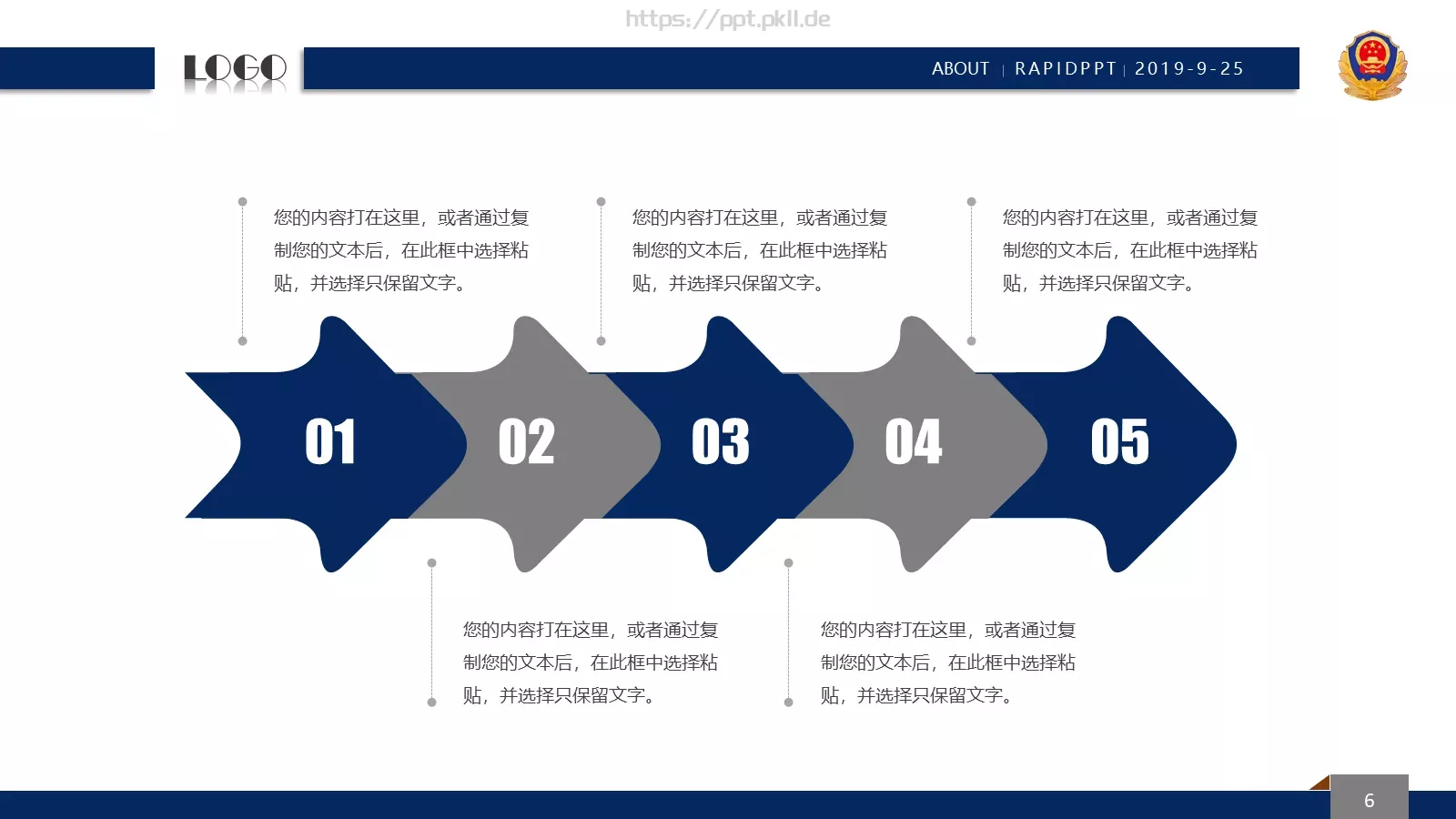 https://ppt.pkll.de

LOGO

ABOUT | RAPIDPPT | 2019-9-25

您的内容打在这里，或者通过复制您的文本后，在此框中选择粘贴，并选择只保留文字。

您的内容打在这里，或者通过复制您的文本后，在此框中选择粘贴，并选择只保留文字。

您的内容打在这里，或者通过复制您的文本后，在此框中选择粘贴，并选择只保留文字。

01

02

03

04

05

您的内容打在这里，或者通过复制您的文本后，在此框中选择粘贴，并选择只保留文字。

您的内容打在这里，或者通过复制您的文本后，在此框中选择粘贴，并选择只保留文字。

6